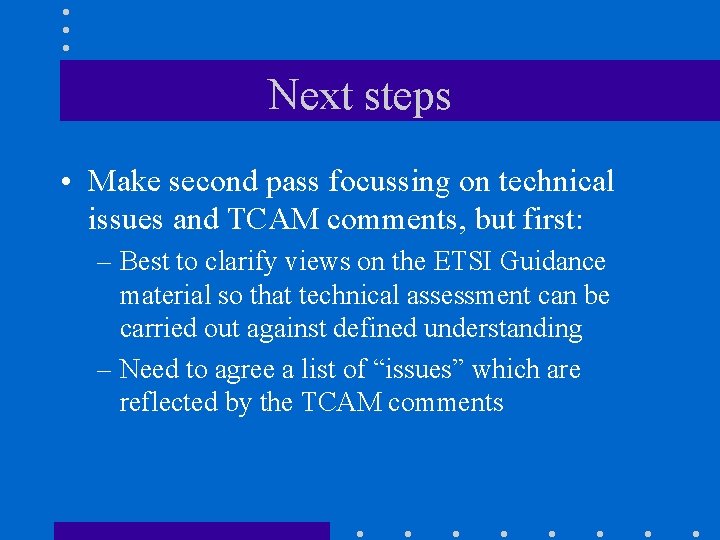 Next steps

• Make second pass focussing on technical issues and TCAM comments, but first:

– Best to clarify views on the ETSI Guidance material so that technical assessment can be carried out against defined understanding

– Need to agree a list of “issues” which are reflected by the TCAM comments